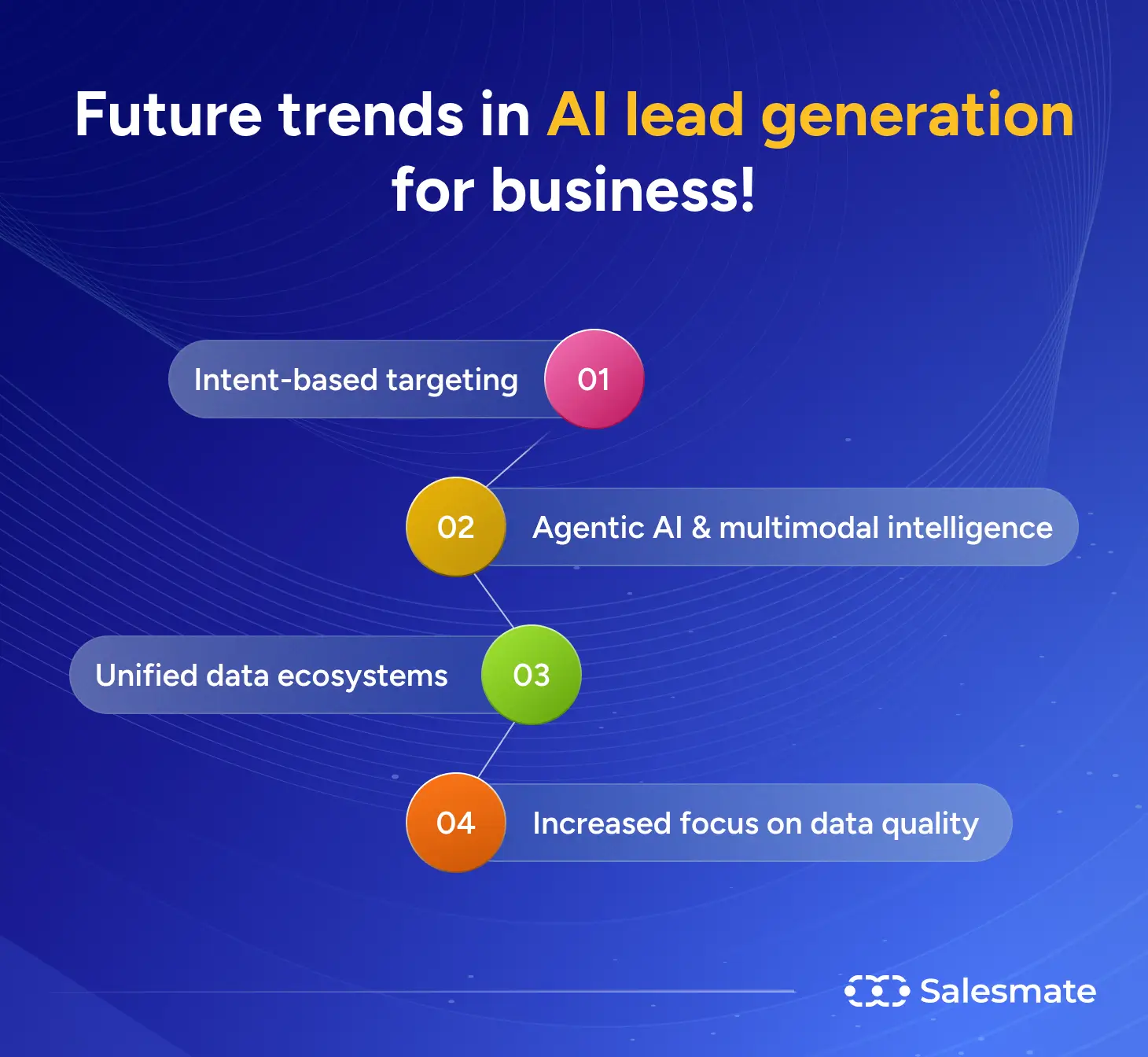 Future trends in AI lead generation for business!

Intent-based targeting 01

02 Agentic AI & multimodal intelligence

Unified data ecosystems 03

04 Increased focus on data quality

Salesmate